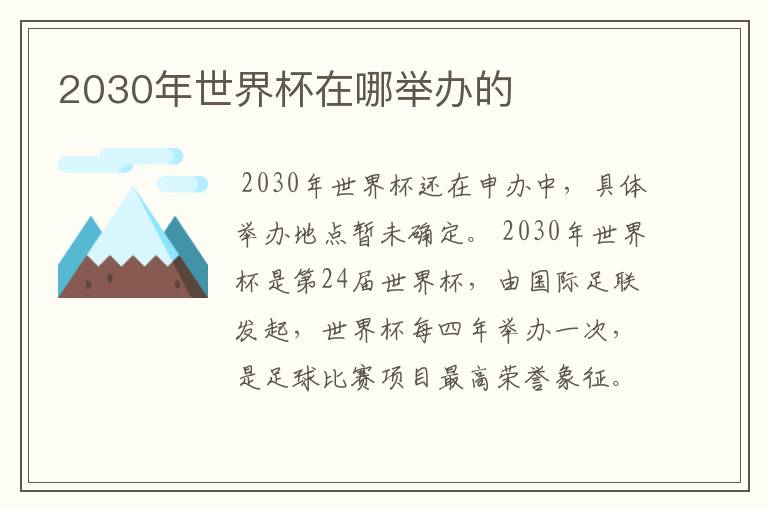 2030年世界杯在哪举办的

2030年世界杯还在申办中，具体举办地点暂未确定。2030年世界杯是第24届世界杯，由国际足联发起，世界杯每四年举办一次，是足球比赛项目最高荣誉象征。